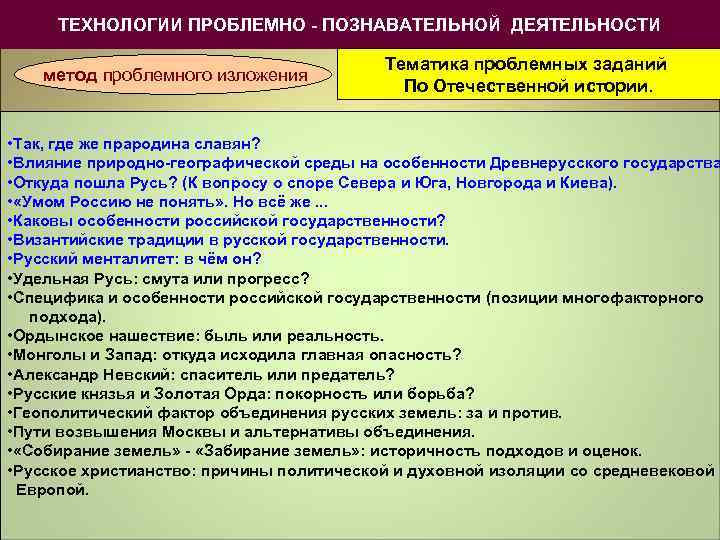 ТЕХНОЛОГИИ ПРОБЛЕМНО - ПОЗНАВАТЕЛЬНОЙ ДЕЯТЕЛЬНОСТИ

метод проблемного изложения

Тематика проблемных заданий По Отечественной истории.

•Так, где же прародина славян?
•Влияние природно-географической среды на особенности Древнерусского государства
•Откуда пошла Русь? (К вопросу о споре Севера и Юга, Новгорода и Киева).
•«Умом Россию не понять». Но всё же ...
•Каковы особенности российской государственности?
•Византийские традиции в русской государственности.
•Русский менталитет: в чём он?
•Удельная Русь: смута или прогресс?
•Специфика и особенности российской государственности (позиции многофакторного подхода).
•Ордынское нашествие: быль или реальность.
•Монголы и Запад: откуда исходила главная опасность?
•Александр Невский: спаситель или предатель?
•Русские князья и Золотая Орда: покорность или борьба?
•Геополитический фактор объединения русских земель: за и против.
•Пути возвышения Москвы и альтернативы объединения.
•«Собирание земель» - «Забирание земель»: историчность подходов и оценок.
•Русское христианство: причины политической и духовной изоляции со средневековой Европой.